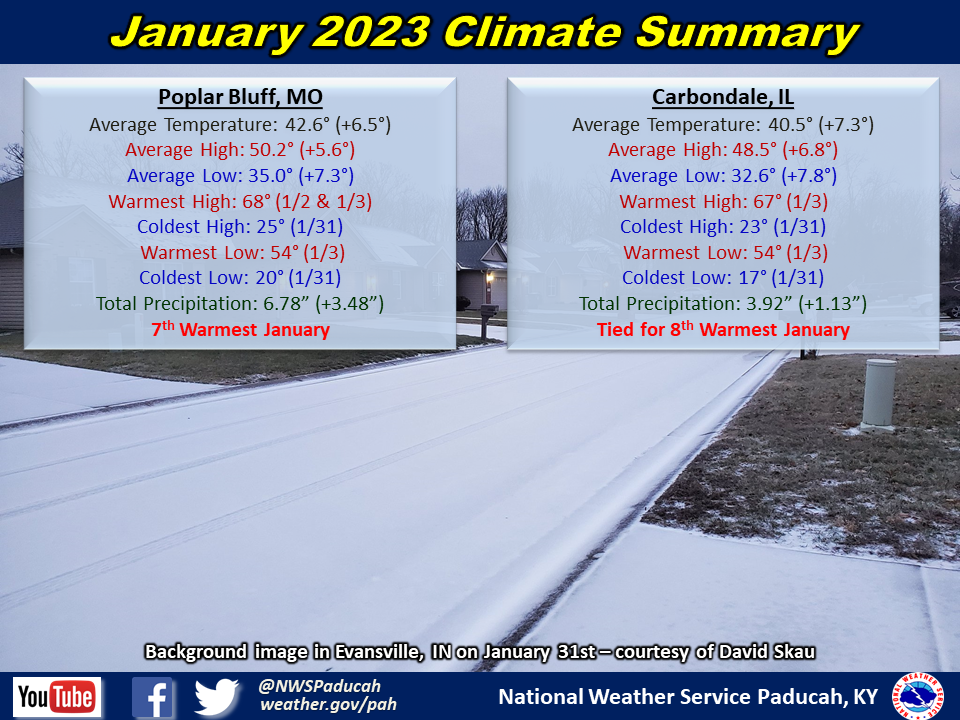 January 2023 Climate Summary

Poplar Bluff, MO
Average Temperature: 42.6° (+6.5°)
Average High: 50.2° (+5.6°)
Average Low: 35.0° (+7.3°)
Warmest High: 68° (1/2 & 1/3)
Coldest High: 25° (1/31)
Warmest Low: 54° (1/3)
Coldest Low: 20° (1/31)
Total Precipitation: 6.78” (+3.48”)
7th Warmest January

Carbondale, IL
Average Temperature: 40.5° (+7.3°)
Average High: 48.5° (+6.8°)
Average Low: 32.6° (+7.8°)
Warmest High: 67° (1/3)
Coldest High: 23° (1/31)
Warmest Low: 54° (1/3)
Coldest Low: 17° (1/31)
Total Precipitation: 3.92” (+1.13”)
Tied for 8th Warmest January

Background image in Evansville, IN on January 31st – courtesy of David Skau

YouTube
@NWSPaducah
weather.gov/pah
National Weather Service Paducah, KY
NATIONAL WEATHER SERVICE